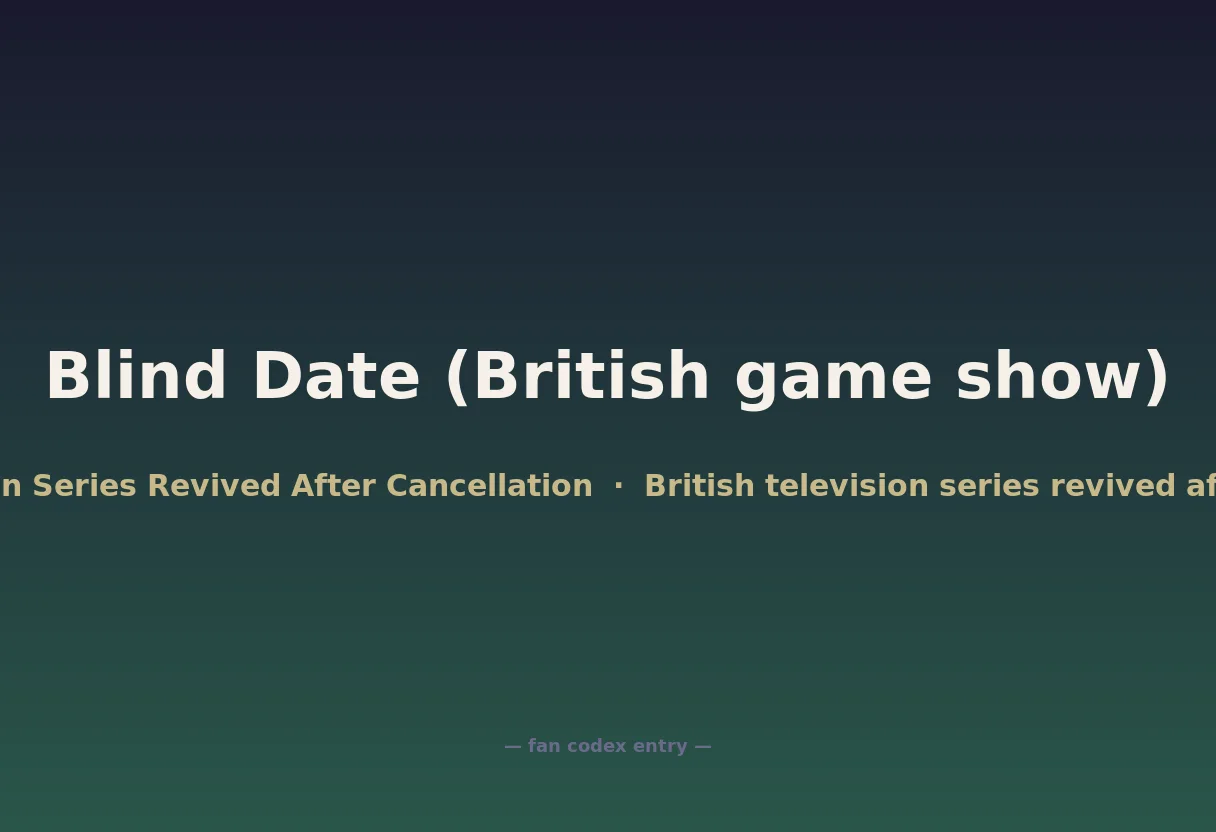 Blind Date (British game show)

n Series Revived After Cancellation · British television series revived af

— fan codex entry —